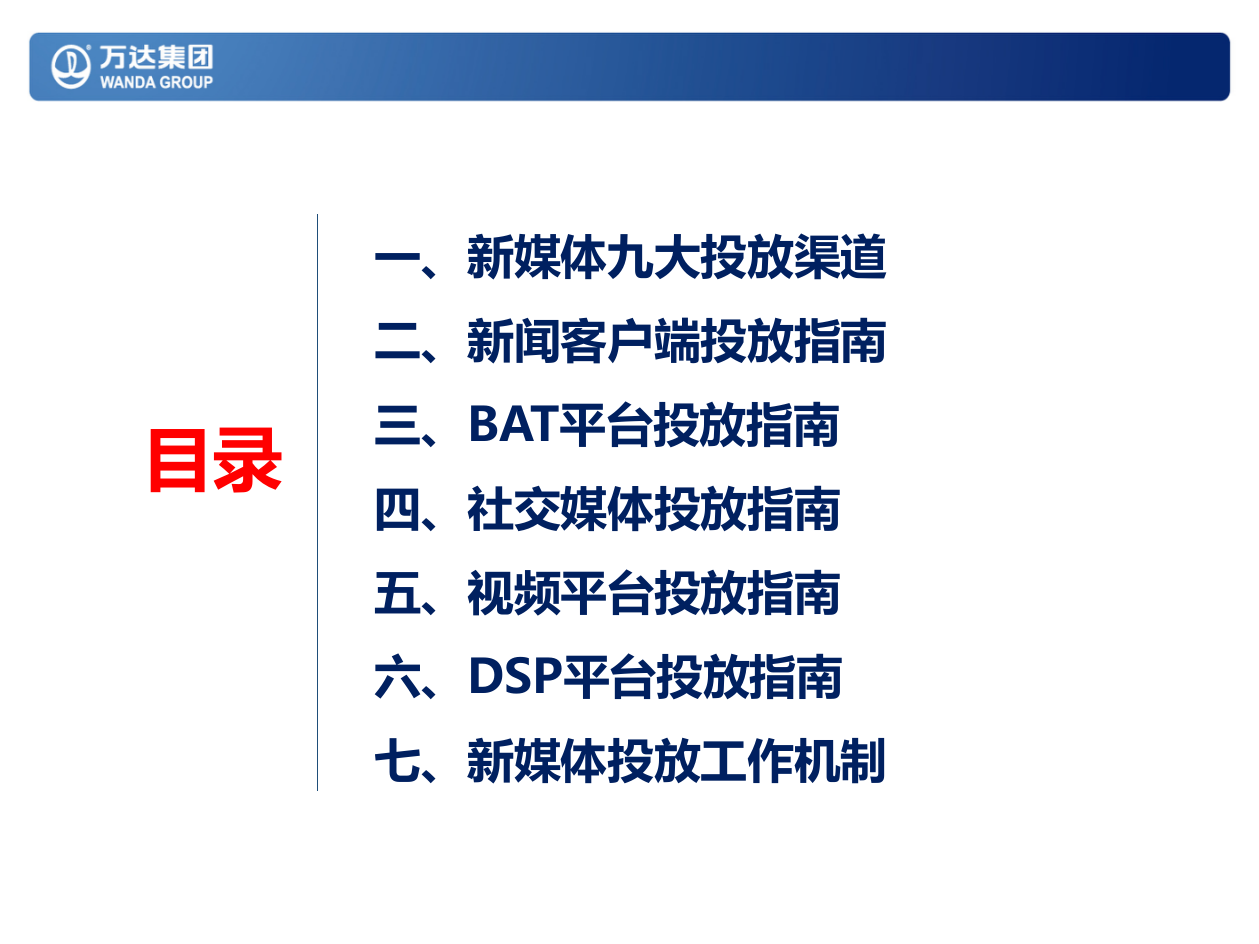 万达集团
WANDA GROUP

目录

一、新媒体九大投放渠道
二、新闻客户端投放指南
三、BAT平台投放指南
四、社交媒体投放指南
五、视频平台投放指南
六、DSP平台投放指南
七、新媒体投放工作机制